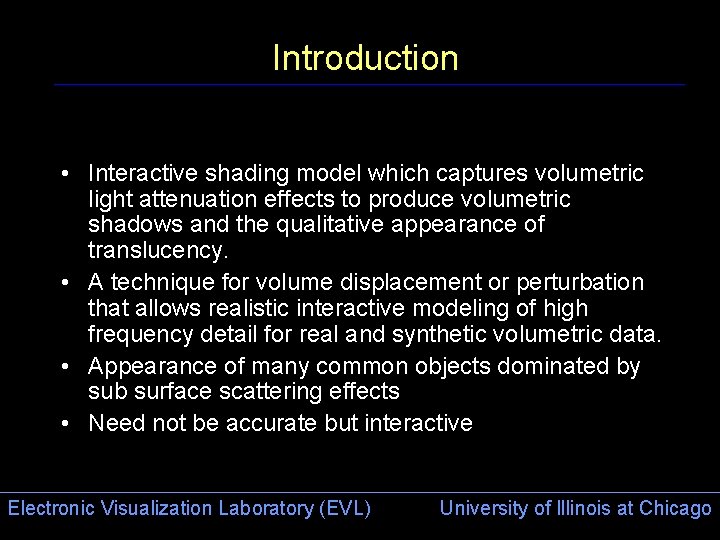 Introduction

• Interactive shading model which captures volumetric light attenuation effects to produce volumetric shadows and the qualitative appearance of translucency.

• A technique for volume displacement or perturbation that allows realistic interactive modeling of high frequency detail for real and synthetic volumetric data.

• Appearance of many common objects dominated by sub surface scattering effects

• Need not be accurate but interactive

Electronic Visualization Laboratory (EVL)

University of Illinois at Chicago